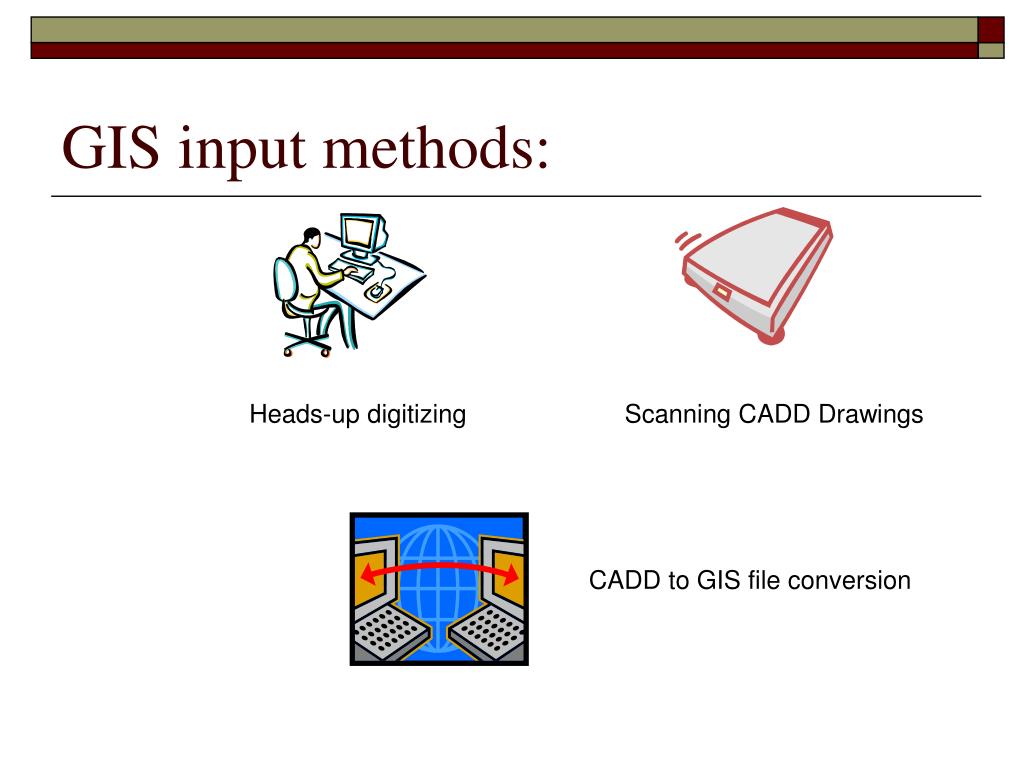 GIS input methods:

Heads-up digitizing

Scanning CADD Drawings

CADD to GIS file conversion